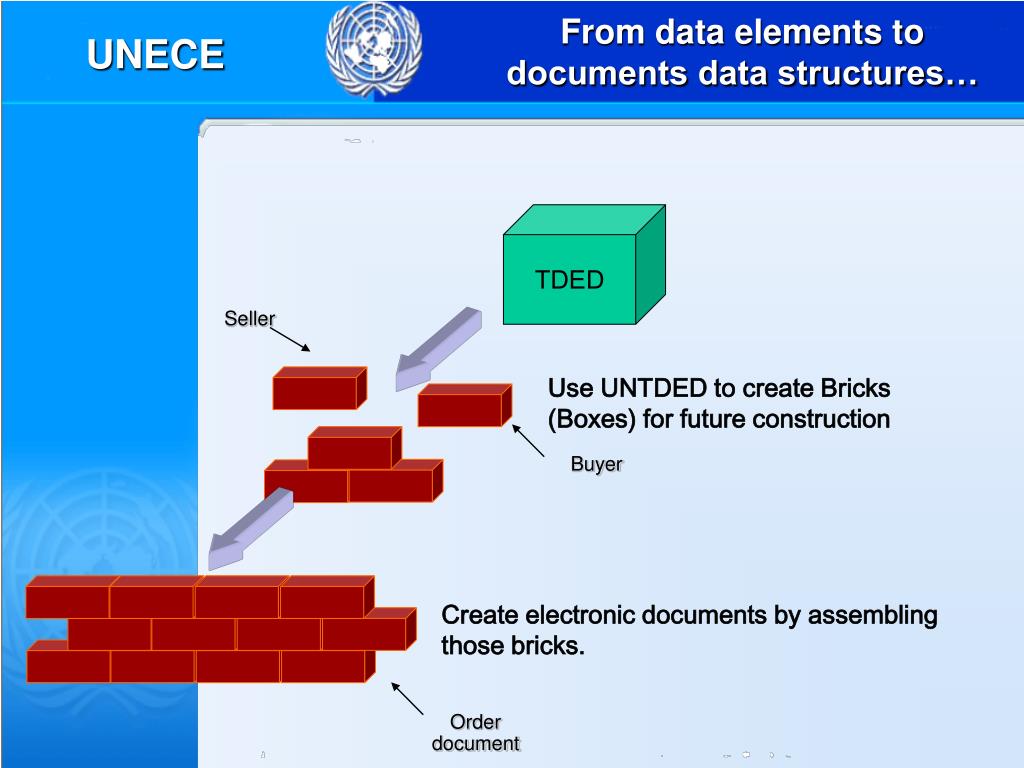 UNECE

From data elements to documents data structures…

TDED

Seller

Use UNTDED to create Bricks (Boxes) for future construction

Buyer

Create electronic documents by assembling those bricks.

Order document